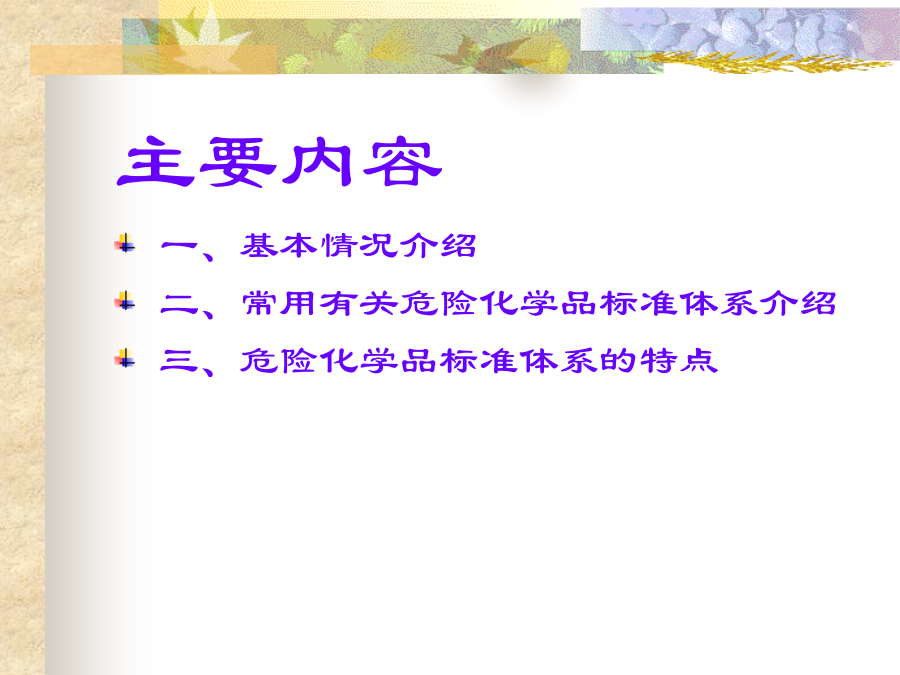 主要内容

一、基本情况介绍

二、常用有关危险化学品标准体系介绍

三、危险化学品标准体系的特点